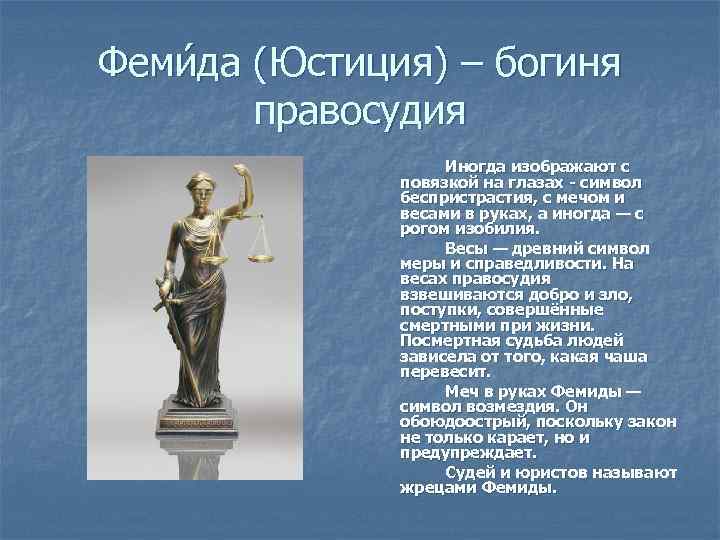 Феми́да (Юстиция) – богиня правосудия

Иногда изображают с повязкой на глазах - символ беспристрастия, с мечом и весами в руках, а иногда — с рогом изобилия.

Весы — древний символ меры и справедливости. На весах правосудия взвешиваются добро и зло, поступки, совершённые смертными при жизни. Посмертная судьба людей зависела от того, какая чаша перевесит.

Меч в руках Фемиды — символ возмездия. Он обоюдоострый, поскольку закон не только карает, но и предупреждает.

Судей и юристов называют жрецами Фемиды.